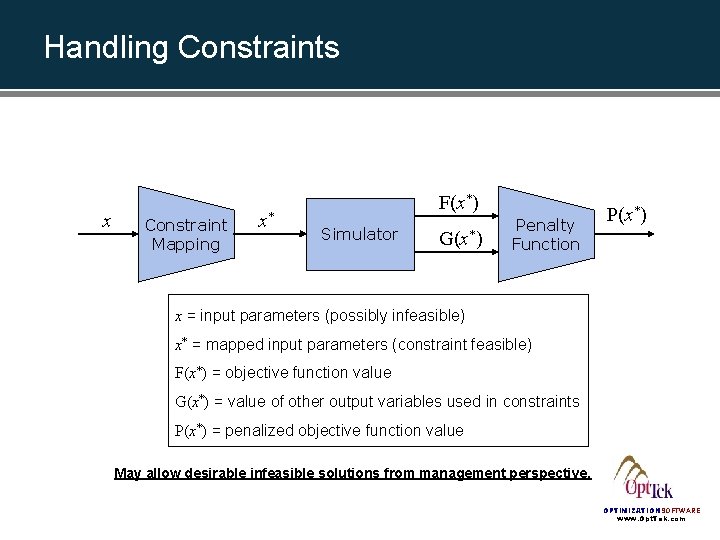 Handling Constraints

$x$

Constraint Mapping

$x^*$

Simulator

$F(x^*)$

$G(x^*)$

Penalty Function

$P(x^*)$

$x$ = input parameters (possibly infeasible)

$x^*$ = mapped input parameters (constraint feasible)

$F(x^*)$ = objective function value

$G(x^*)$ = value of other output variables used in constraints

$P(x^*)$ = penalized objective function value

May allow desirable infeasible solutions from management perspective.

OptTek

OPTIMIZATION SOFTWARE
www.OptTek.com